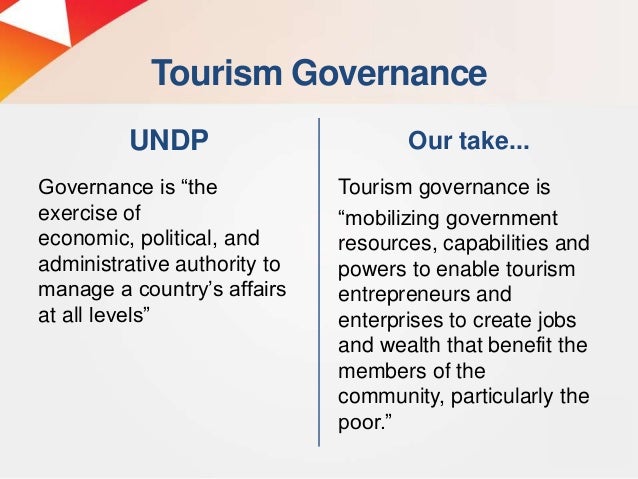 Tourism Governance

UNDP

Governance is “the exercise of economic, political, and administrative authority to manage a country’s affairs at all levels”

Our take...

Tourism governance is “mobilizing government resources, capabilities and powers to enable tourism entrepreneurs and enterprises to create jobs and wealth that benefit the members of the community, particularly the poor.”